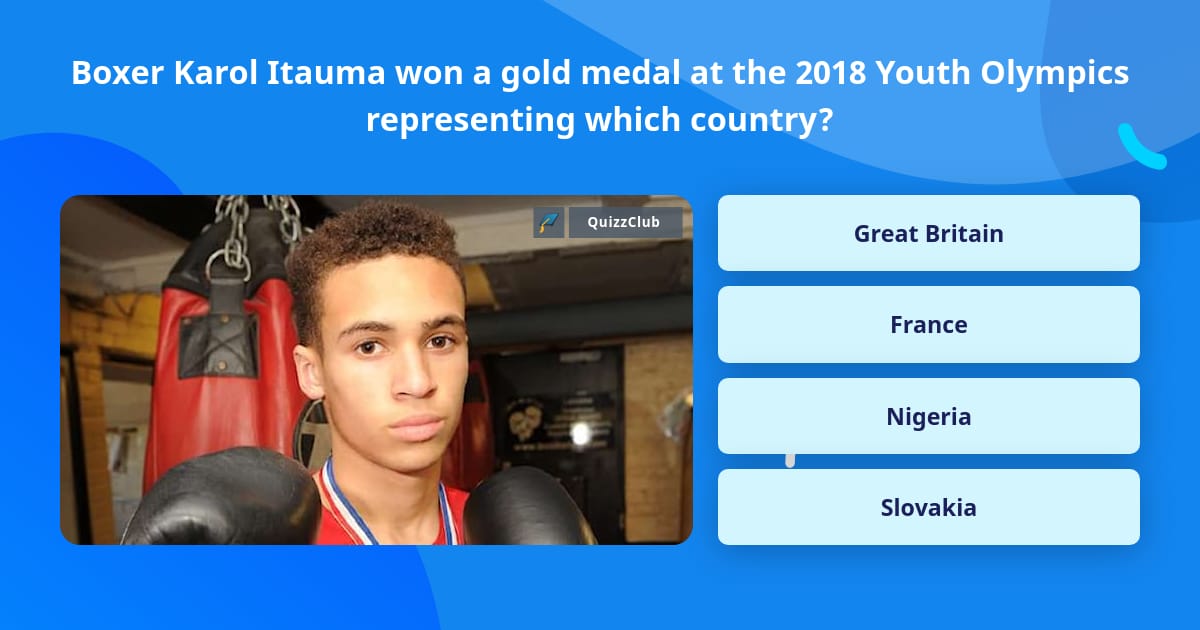 Boxer Karol Itauma won a gold medal at the 2018 Youth Olympics representing which country?

QuizzClub

Great Britain

France

Nigeria

Slovakia